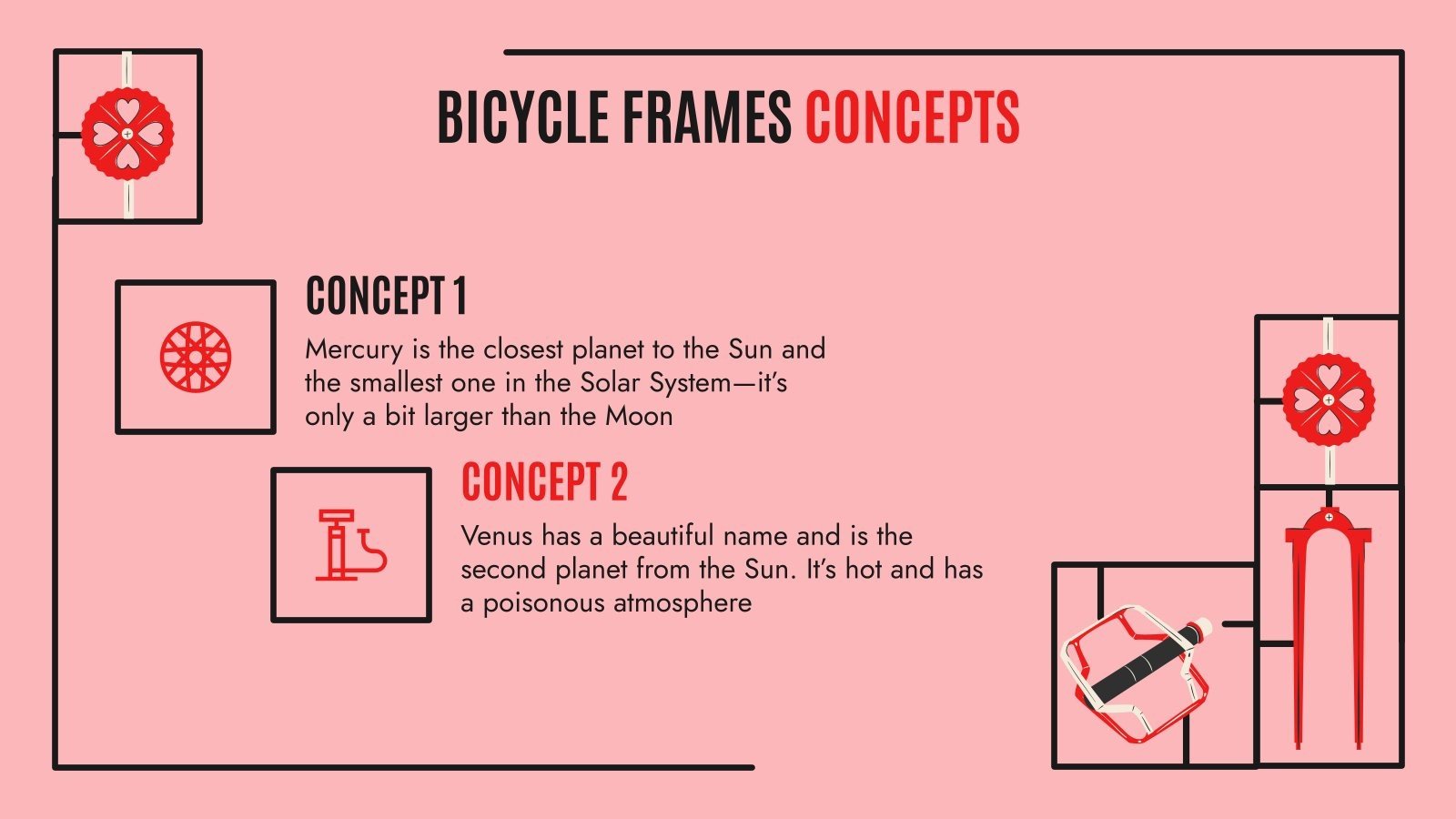 BICYCLE FRAMES CONCEPTS

CONCEPT 1

Mercury is the closest planet to the Sun and the smallest one in the Solar System—it's only a bit larger than the Moon

CONCEPT 2

Venus has a beautiful name and is the second planet from the Sun. It's hot and has a poisonous atmosphere